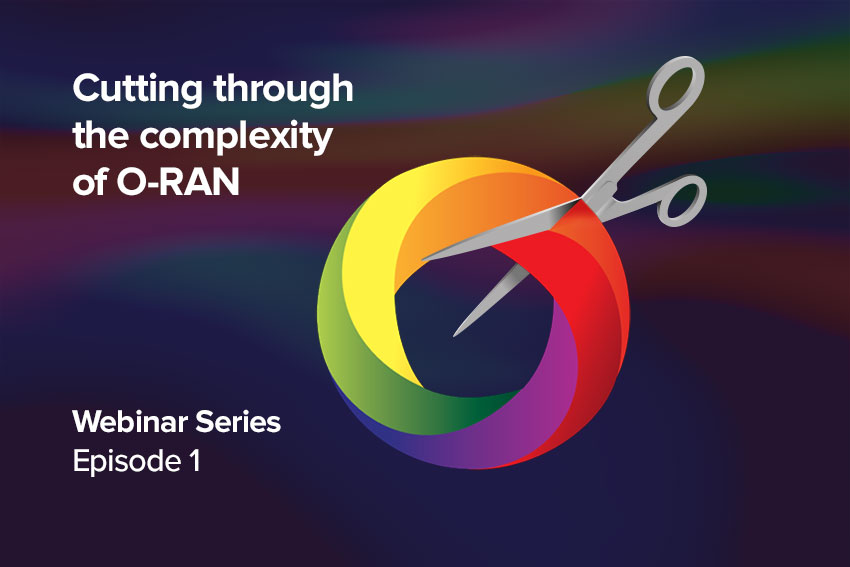 Cutting through the complexity of O-RAN

Webinar Series
Episode 1